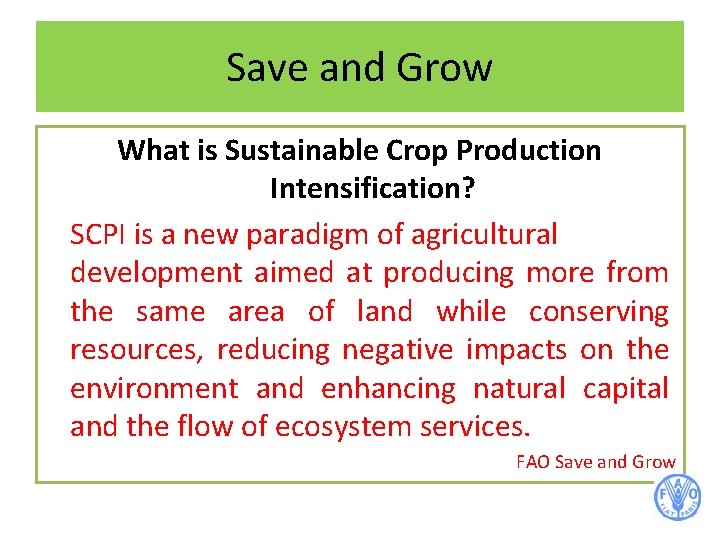 Save and Grow

What is Sustainable Crop Production Intensification?

SCPI is a new paradigm of agricultural development aimed at producing more from the same area of land while conserving resources, reducing negative impacts on the environment and enhancing natural capital and the flow of ecosystem services.

FAO Save and Grow

FAO
FIAT PANIS